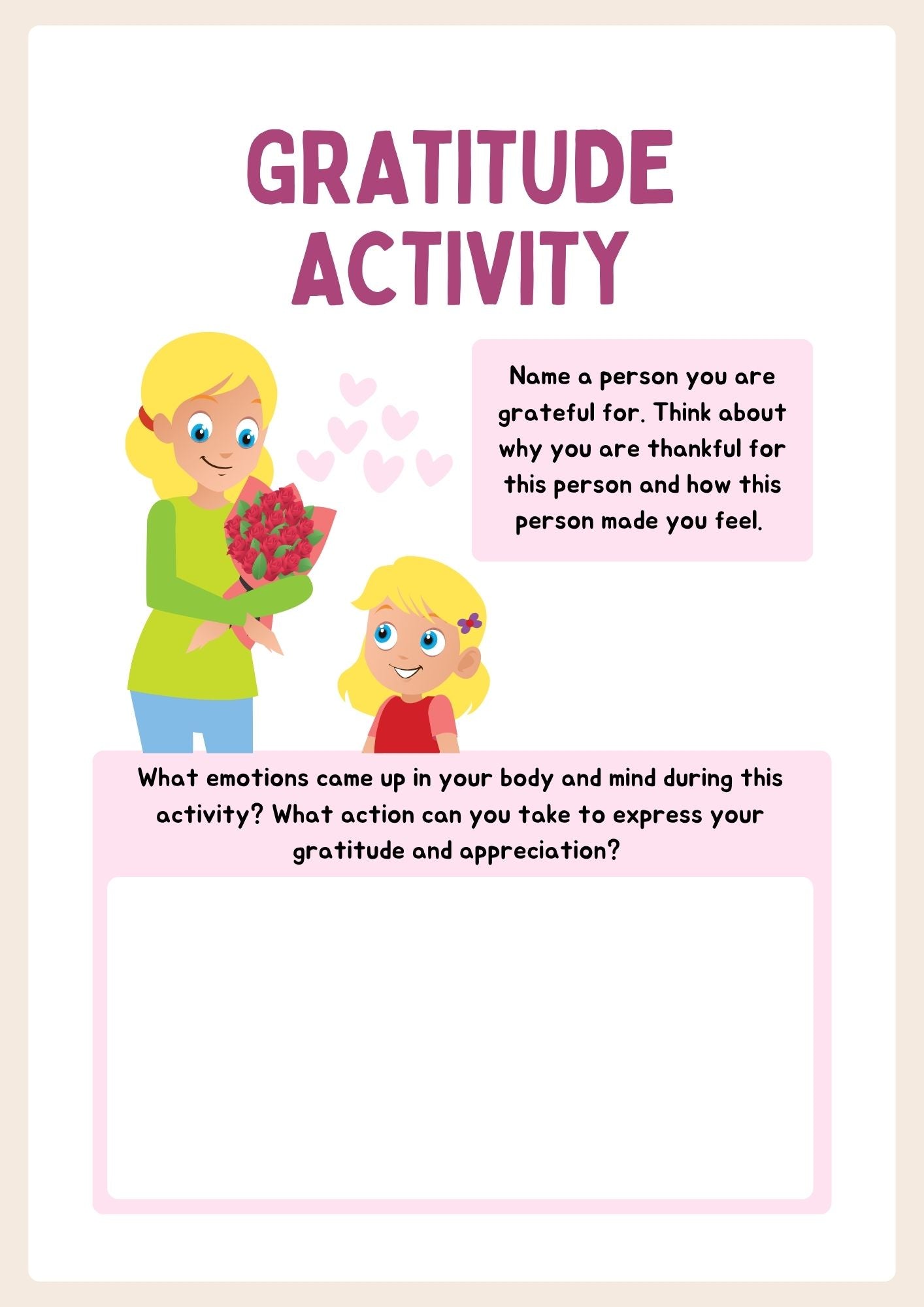 GRATITUDE ACTIVITY

Name a person you are grateful for. Think about why you are thankful for this person and how this person made you feel.

What emotions came up in your body and mind during this activity? What action can you take to express your gratitude and appreciation?